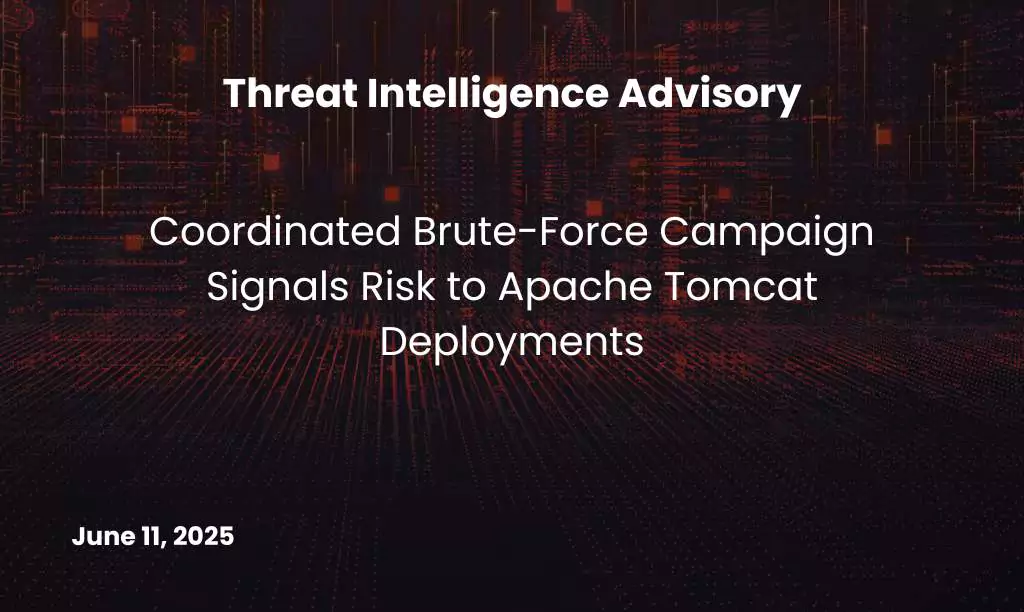 Threat Intelligence Advisory

Coordinated Brute-Force Campaign Signals Risk to Apache Tomcat Deployments

June 11, 2025